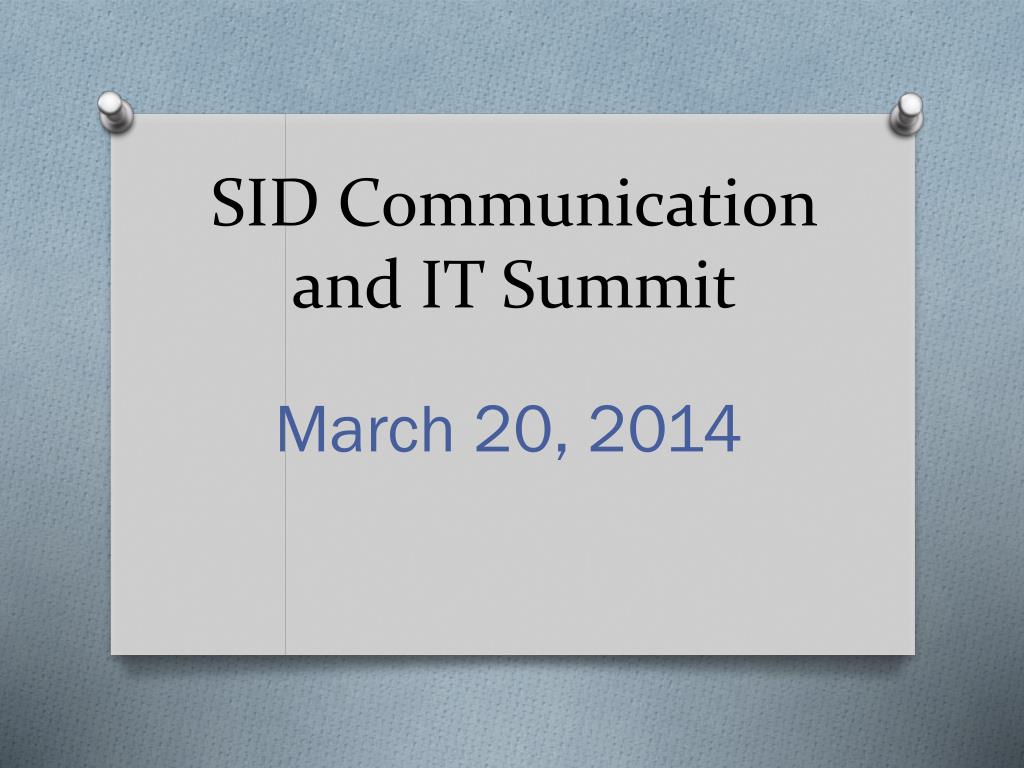 SID Communication and IT Summit

March 20, 2014